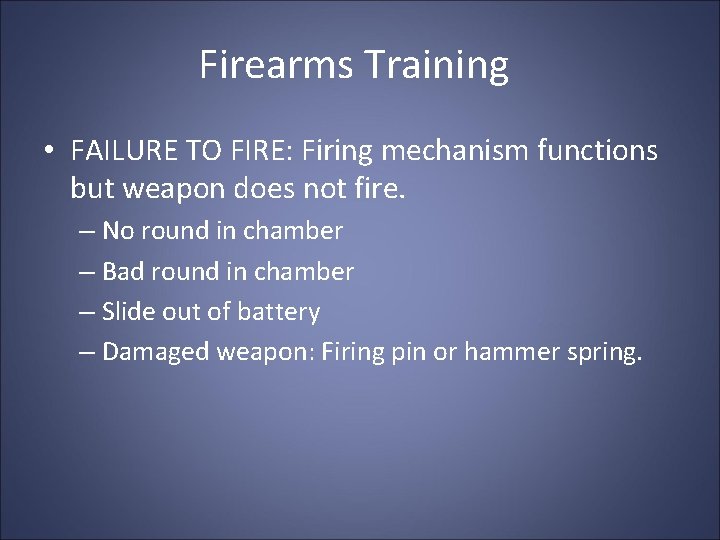 Firearms Training

• FAILURE TO FIRE: Firing mechanism functions but weapon does not fire.
– No round in chamber
– Bad round in chamber
– Slide out of battery
– Damaged weapon: Firing pin or hammer spring.